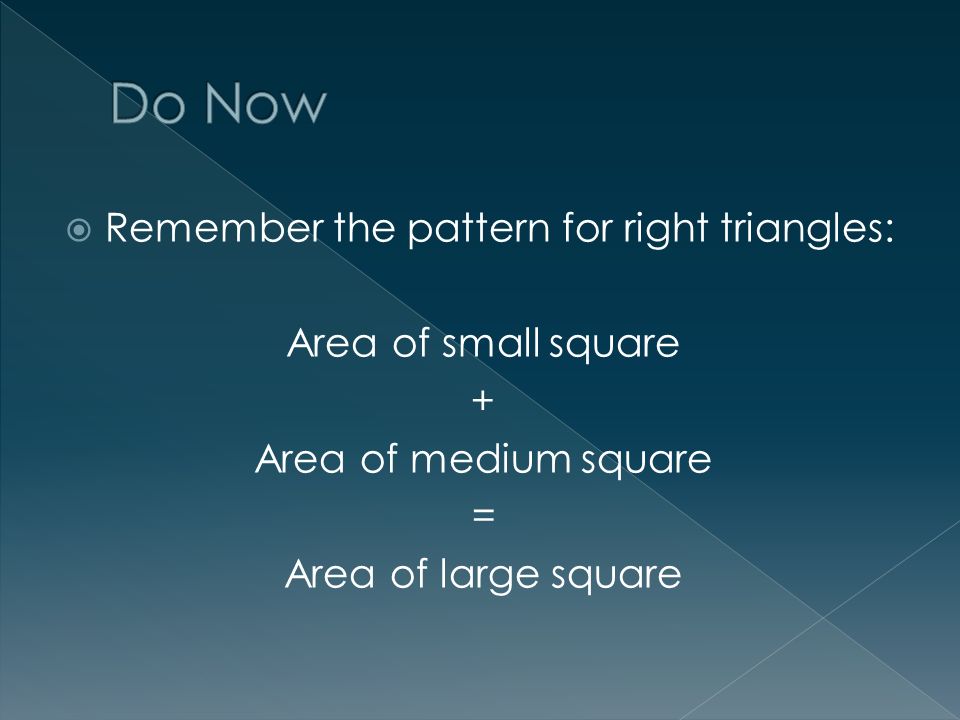 Do Now

Remember the pattern for right triangles:

Area of small square
+
Area of medium square
=
Area of large square